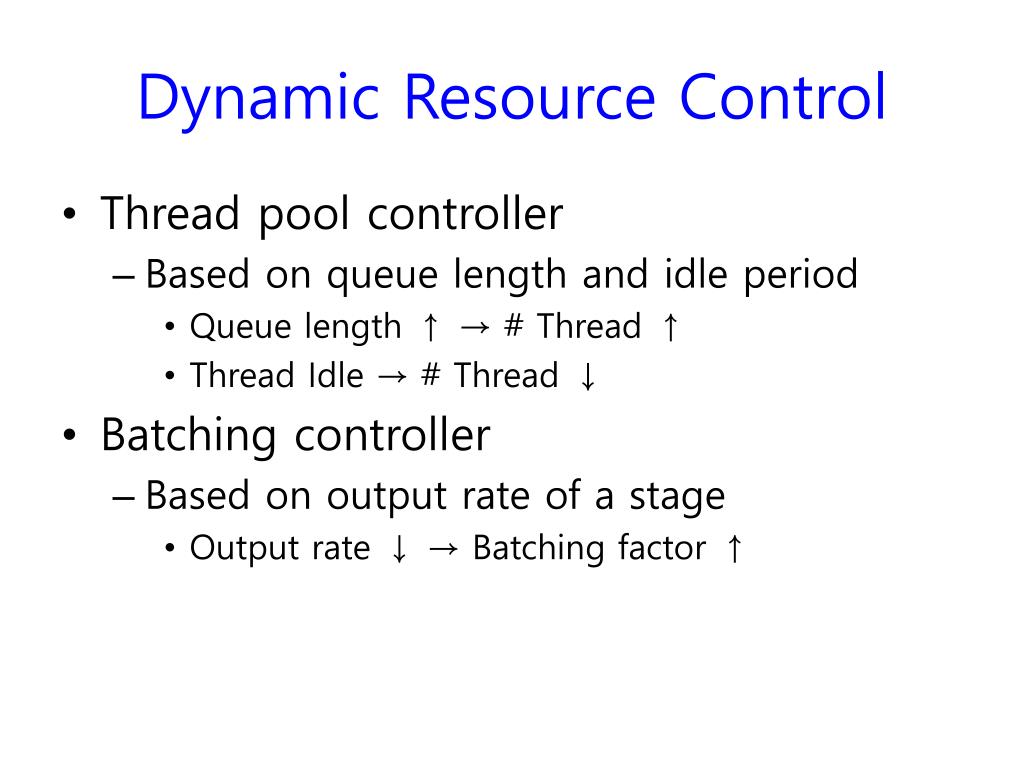 Dynamic Resource Control

• Thread pool controller
– Based on queue length and idle period
• Queue length ↑ → # Thread ↑
• Thread Idle → # Thread ↓

• Batching controller
– Based on output rate of a stage
• Output rate ↓ → Batching factor ↑